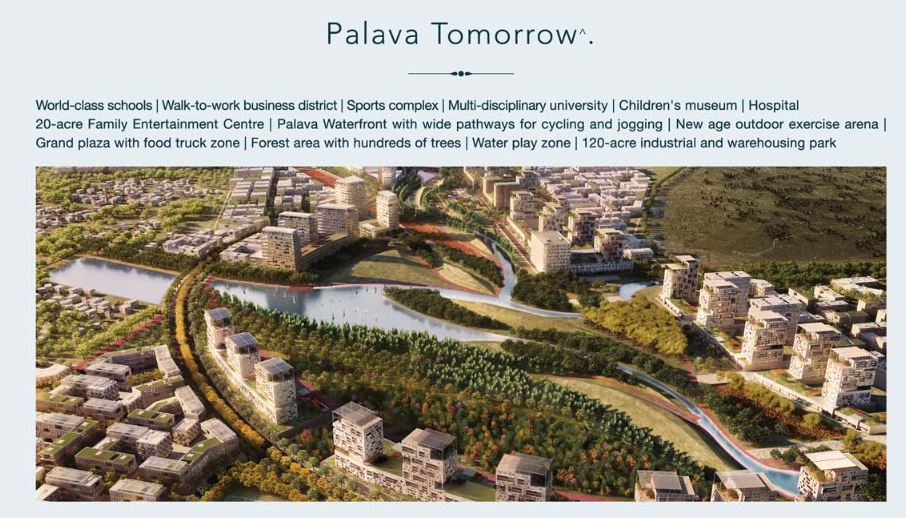 Palava Tomorrow^.

World-class schools | Walk-to-work business district | Sports complex | Multi-disciplinary university | Children's museum | Hospital
20-acre Family Entertainment Centre | Palava Waterfront with wide pathways for cycling and jogging | New age outdoor exercise arena | Grand plaza with food truck zone | Forest area with hundreds of trees | Water play zone | 120-acre industrial and warehousing park